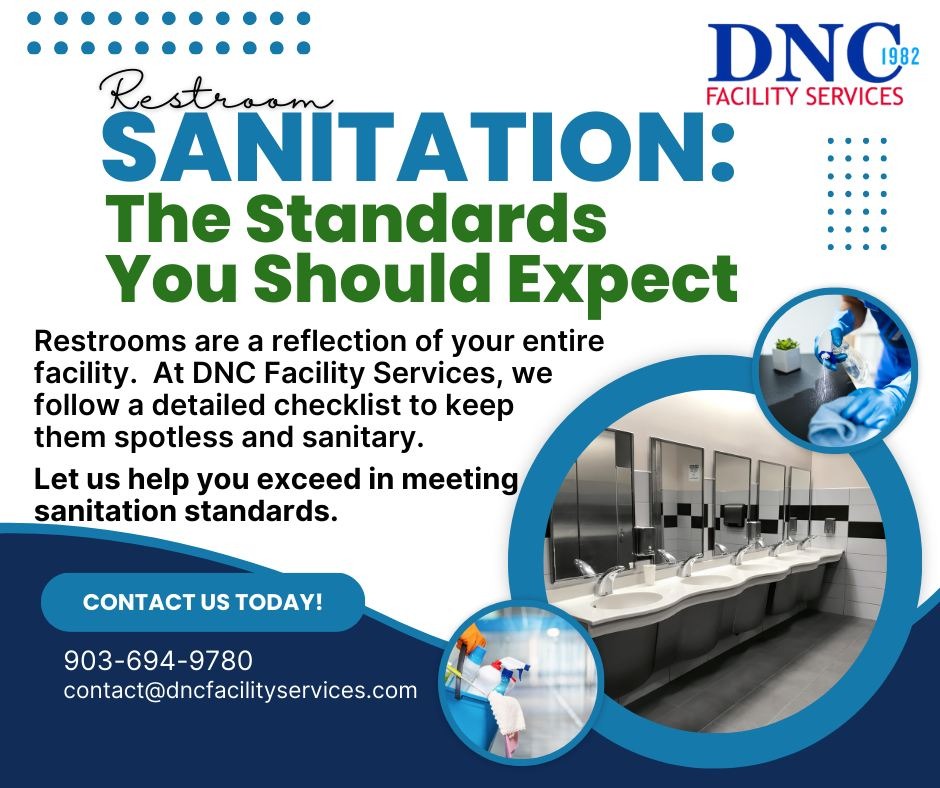 DNC 1982
FACILITY SERVICES

Restroom
SANITATION:
The Standards You Should Expect

Restrooms are a reflection of your entire facility. At DNC Facility Services, we follow a detailed checklist to keep them spotless and sanitary.

Let us help you exceed in meeting sanitation standards.

CONTACT US TODAY!

903-694-9780
contact@dncfacilityservices.com